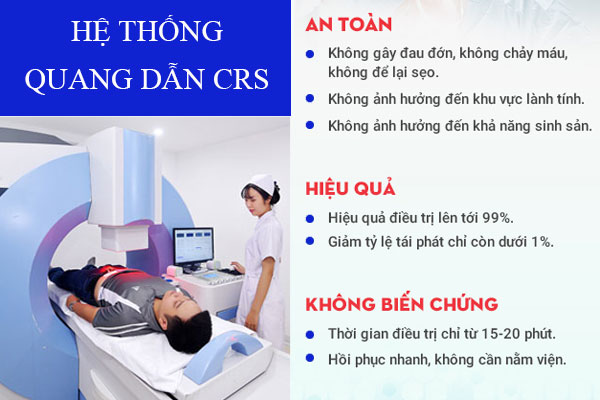 HỆ THỐNG QUANG DẪN CRS

AN TOÀN

Không gây đau đớn, không chảy máu, không để lại sẹo.

Không ảnh hưởng đến khu vực lành tính.

Không ảnh hưởng đến khả năng sinh sản.

HIỆU QUẢ

Hiệu quả điều trị lên tới 99%.

Giảm tỷ lệ tái phát chỉ còn dưới 1%.

KHÔNG BIẾN CHỨNG

Thời gian điều trị chỉ từ 15-20 phút.

Hồi phục nhanh, không cần nằm viện.